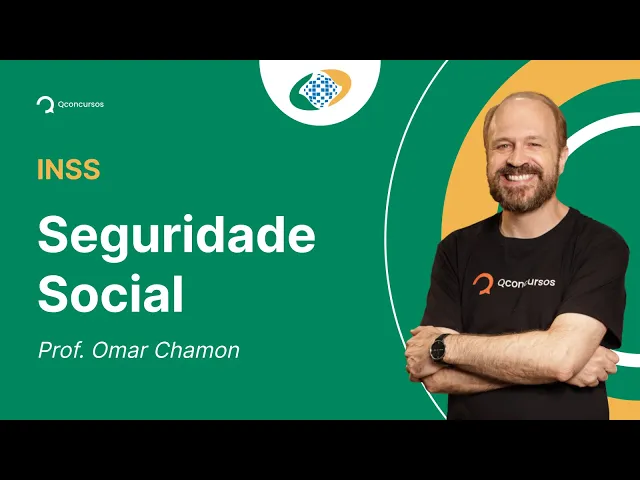 Qconcursos

INSS

Seguridade Social

Prof. Omar Chamon

Qconcursos